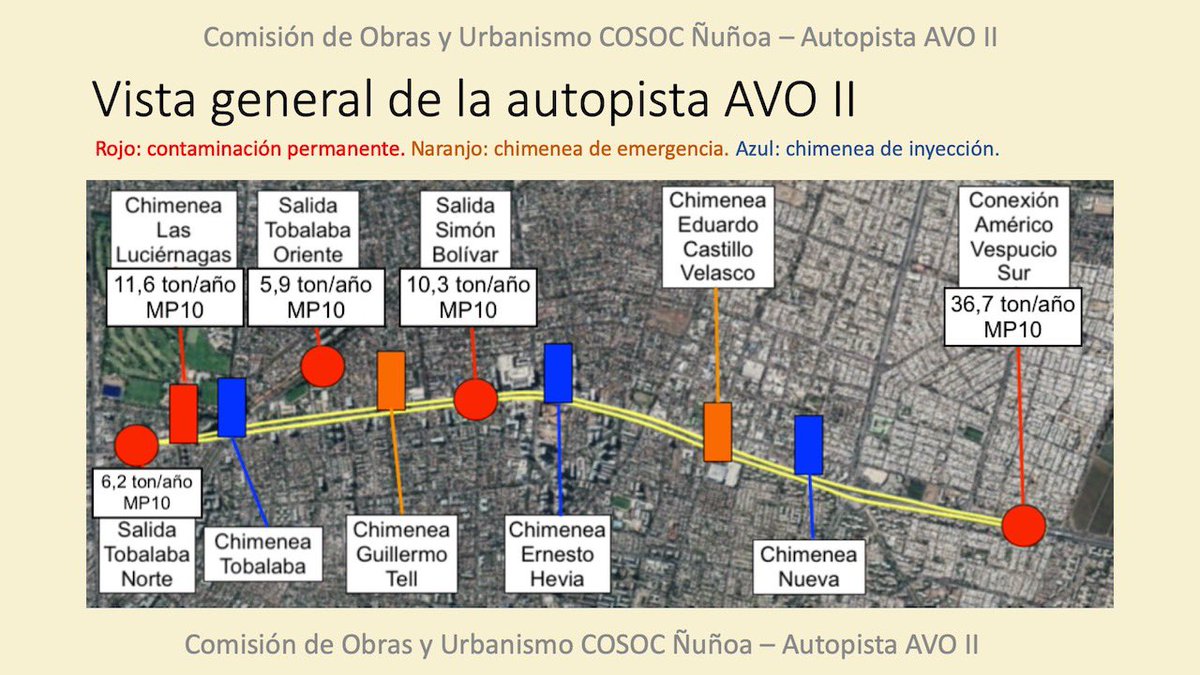 Comisión de Obras y Urbanismo COSOC Ñuñoa – Autopista AVO II

Vista general de la autopista AVO II

Rojo: contaminación permanente. Naranjo: chimenea de emergencia. Azul: chimenea de inyección.

Chimenea Las Luciérnagas
11,6 ton/año MP10

Salida Tobalaba Oriente
5,9 ton/año MP10

Salida Simón Bolívar
10,3 ton/año MP10

Chimenea Eduardo Castillo Velasco

Conexión Américo Vespucio Sur
36,7 ton/año MP10

6,2 ton/año MP10
Salida Tobalaba Norte

Chimenea Tobalaba

Chimenea Guillermo Tell

Chimenea Ernesto Hevia

Chimenea Nueva

Comisión de Obras y Urbanismo COSOC Ñuñoa – Autopista AVO II